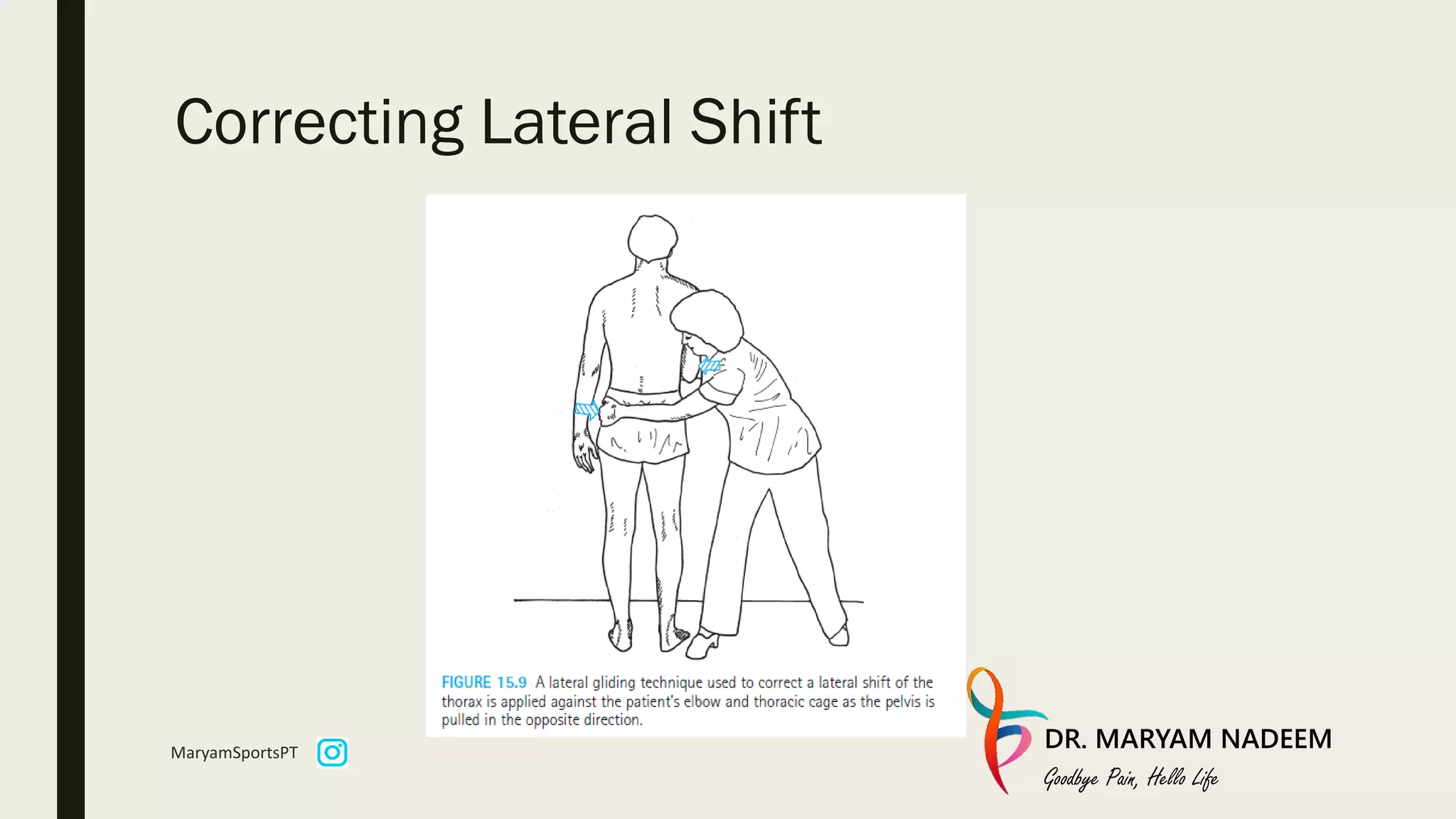 Correcting Lateral Shift

FIGURE 15.9 A lateral gliding technique used to correct a lateral shift of the thorax is applied against the patient's elbow and thoracic cage as the pelvis is pulled in the opposite direction.

MaryamSportsPT

DR. MARYAM NADEEM
Goodbye Pain, Hello Life